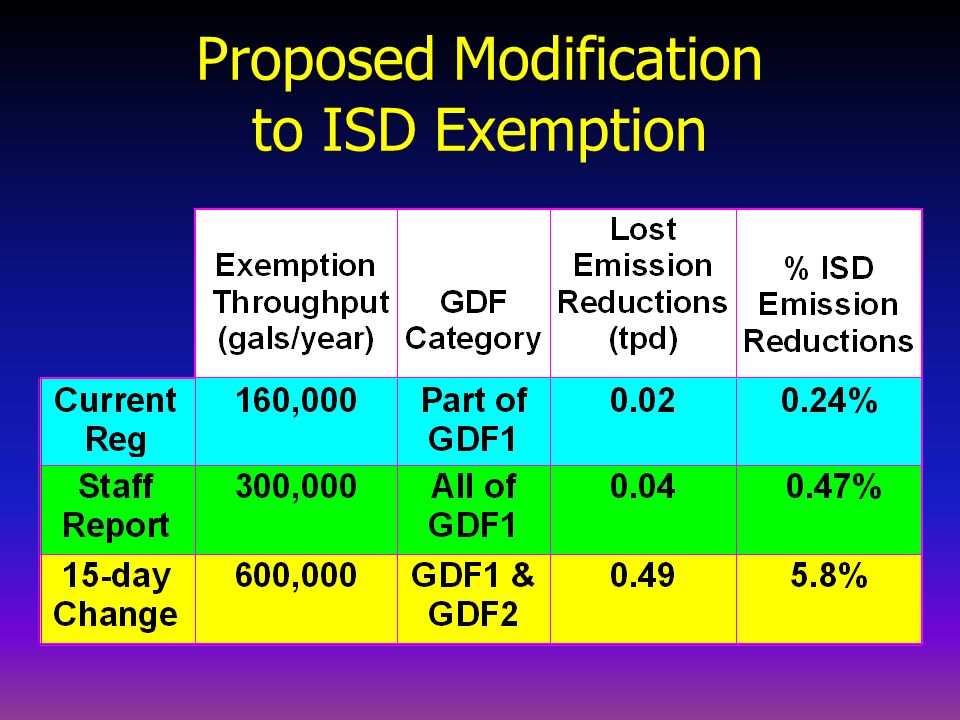 Proposed Modification to ISD Exemption

| | Exemption Throughput (gals/year) | GDF Category | Lost Emission Reductions (tpd) | % ISD Emission Reductions |
|---|---|---|---|---|
| Current Reg | 160,000 | Part of GDF1 | 0.02 | 0.24% |
| Staff Report | 300,000 | All of GDF1 | 0.04 | 0.47% |
| 15-day Change | 600,000 | GDF1 & GDF2 | 0.49 | 5.8% |